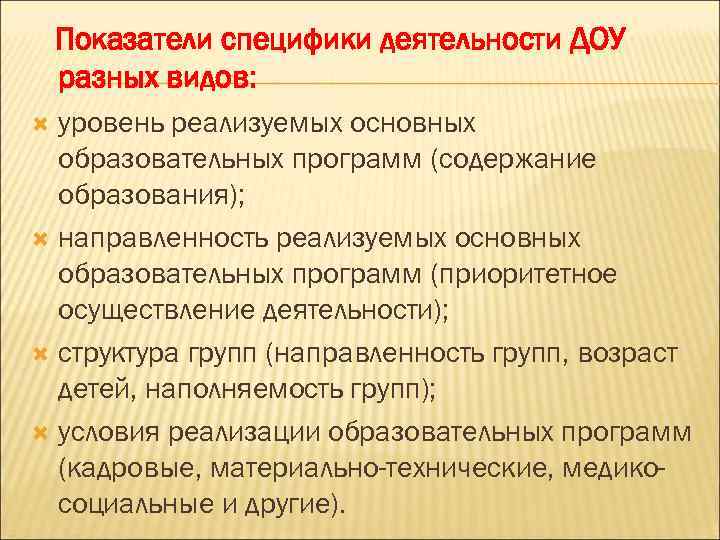 Показатели специфики деятельности ДОУ разных видов:

уровень реализуемых основных образовательных программ (содержание образования);

направленность реализуемых основных образовательных программ (приоритетное осуществление деятельности);

структура групп (направленность групп, возраст детей, наполняемость групп);

условия реализации образовательных программ (кадровые, материально-технические, медико-социальные и другие).